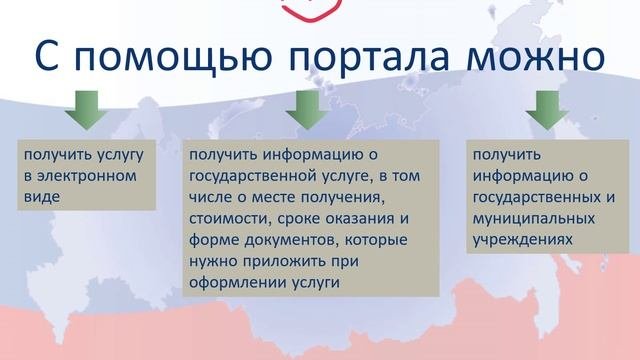 С помощью портала можно

получить услугу в электронном виде

получить информацию о государственной услуге, в том числе о месте получения, стоимости, сроке оказания и форме документов, которые нужно приложить при оформлении услуги

получить информацию о государственных и муниципальных учреждениях